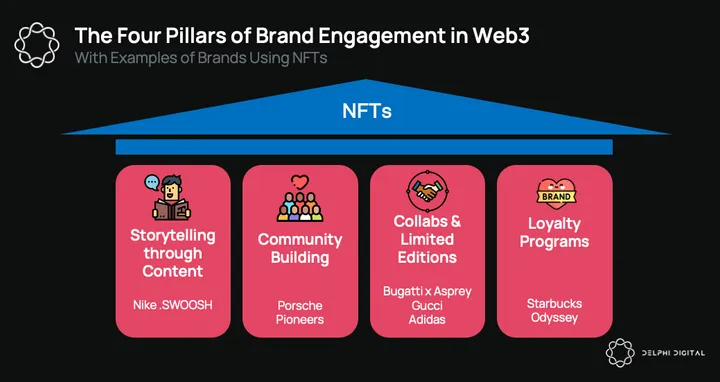 The Four Pillars of Brand Engagement in Web3
With Examples of Brands Using NFTs

NFTs

Storytelling through Content

Nike .SWOOSH

Community Building

Porsche Pioneers

Collabs & Limited Editions

Bugatti x Asprey
Gucci
Adidas

BRAND

Loyalty Programs

Starbucks Odyssey

DELPHI DIGITAL